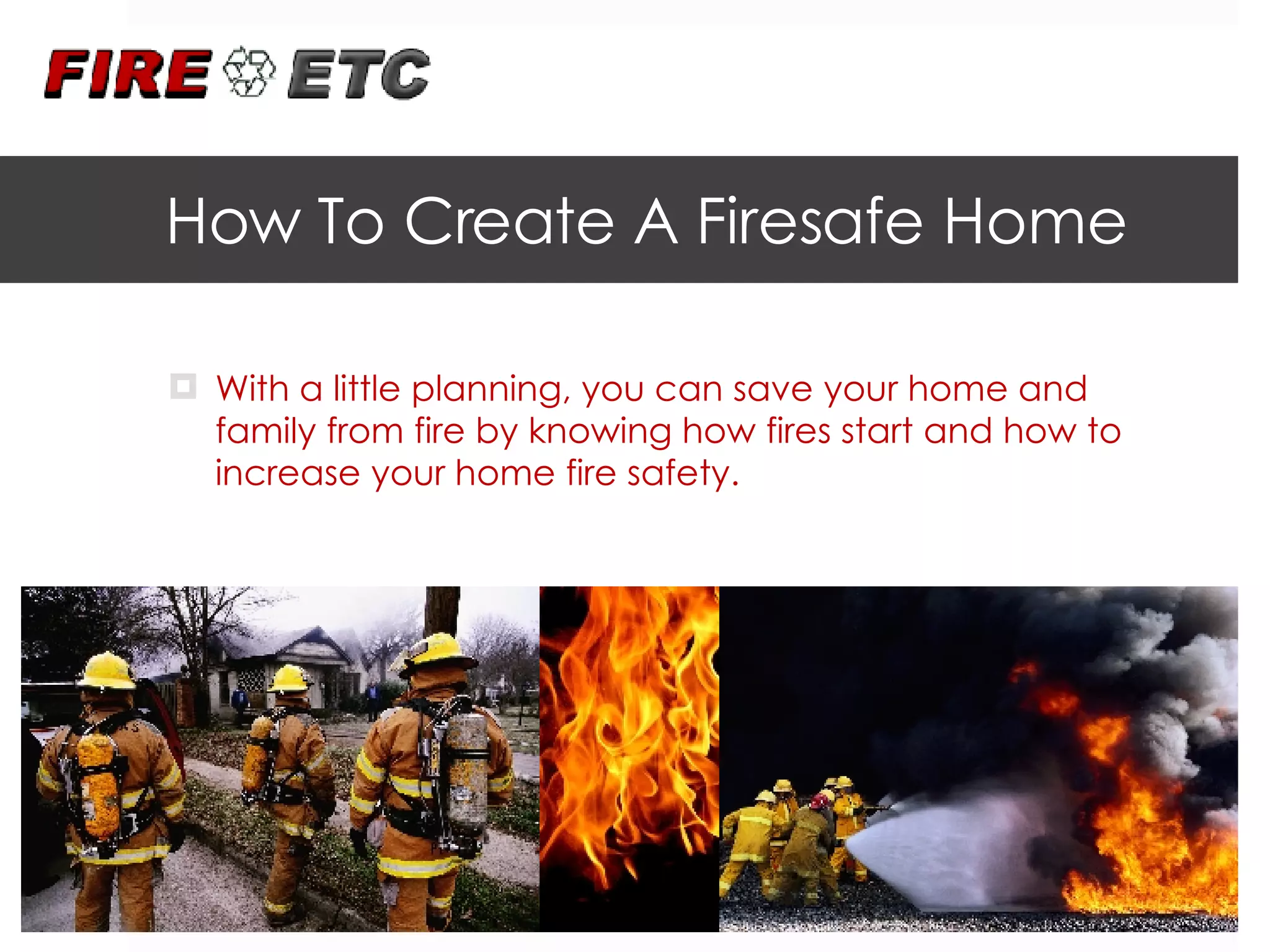 FIRE ETC

How To Create A Firesafe Home

With a little planning, you can save your home and family from fire by knowing how fires start and how to increase your home fire safety.